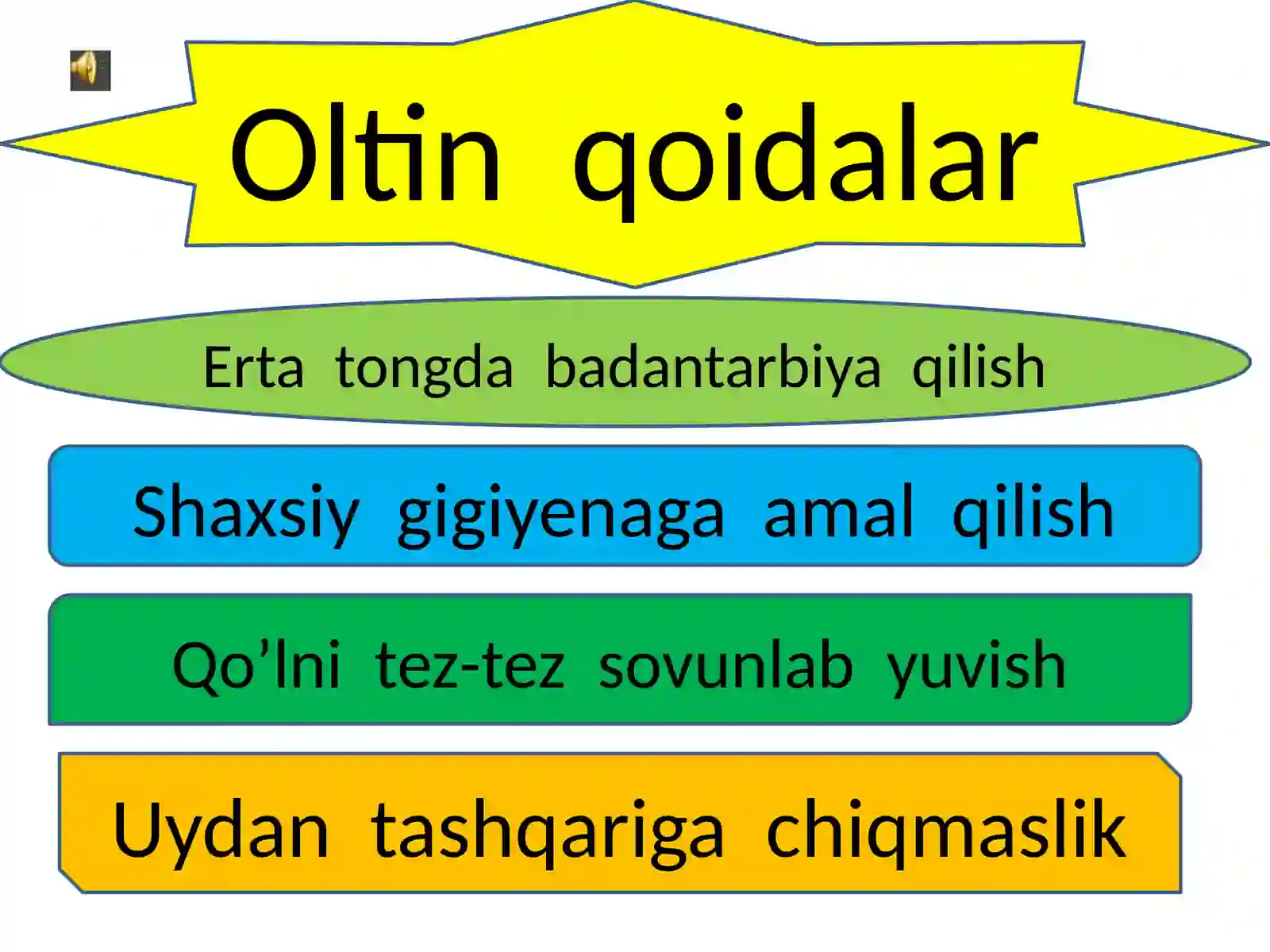 Oltin qoidalar

Erta tongda badantarbiya qilish

Shaxsiy gigiyenaga amal qilish

Qo’lni tez-tez sovunlab yuvish

Uydan tashqariga chiqmaslik